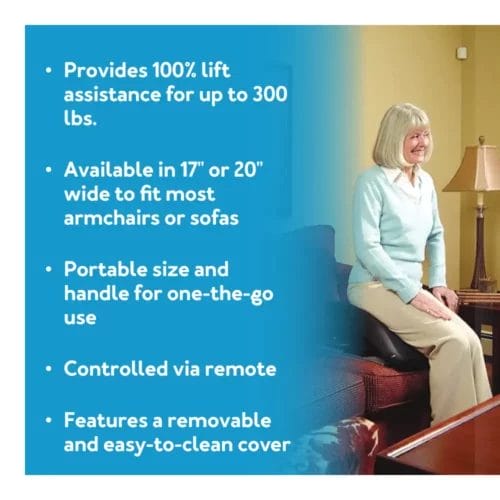 • Provides 100% lift assistance for up to 300 lbs.

• Available in 17" or 20" wide to fit most armchairs or sofas

• Portable size and handle for one-the-go use

• Controlled via remote

• Features a removable and easy-to-clean cover